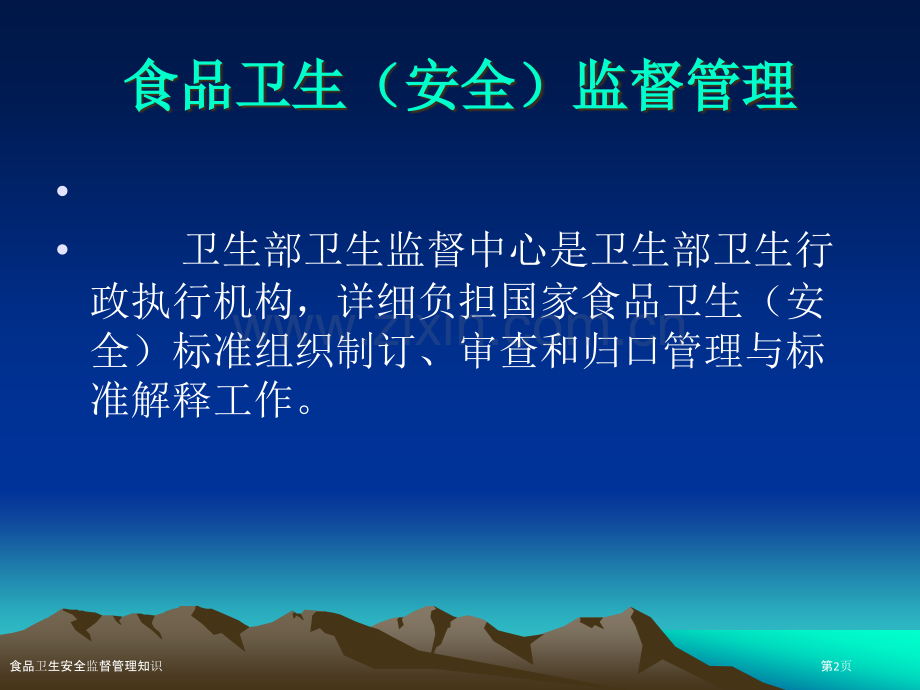 食品卫生（安全）监督管理

•

• 卫生部卫生监督中心是卫生部卫生行政执行机构，详细负担国家食品卫生（安全）标准组织制订、审查和归口管理与标准解释工作。

www.zixin.com.cn

食品卫生安全监督管理知识

第2页